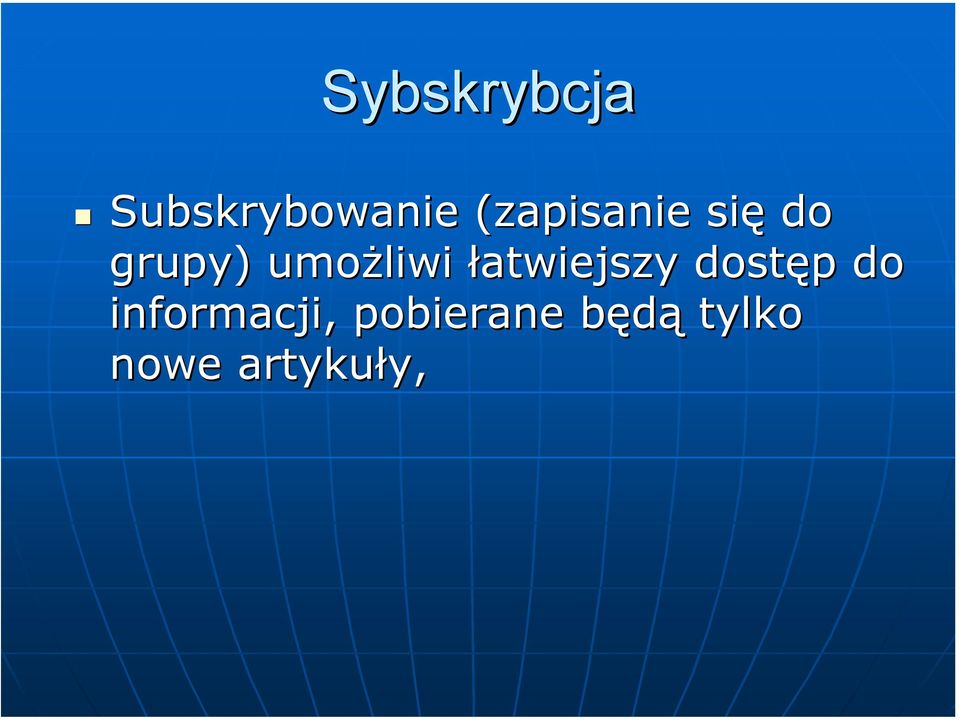 Sybskrybcja

Subskrybowanie (zapisanie się do grupy) umożliwi łatwiejszy dostęp do informacji, pobierane będą tylko nowe artykuły,